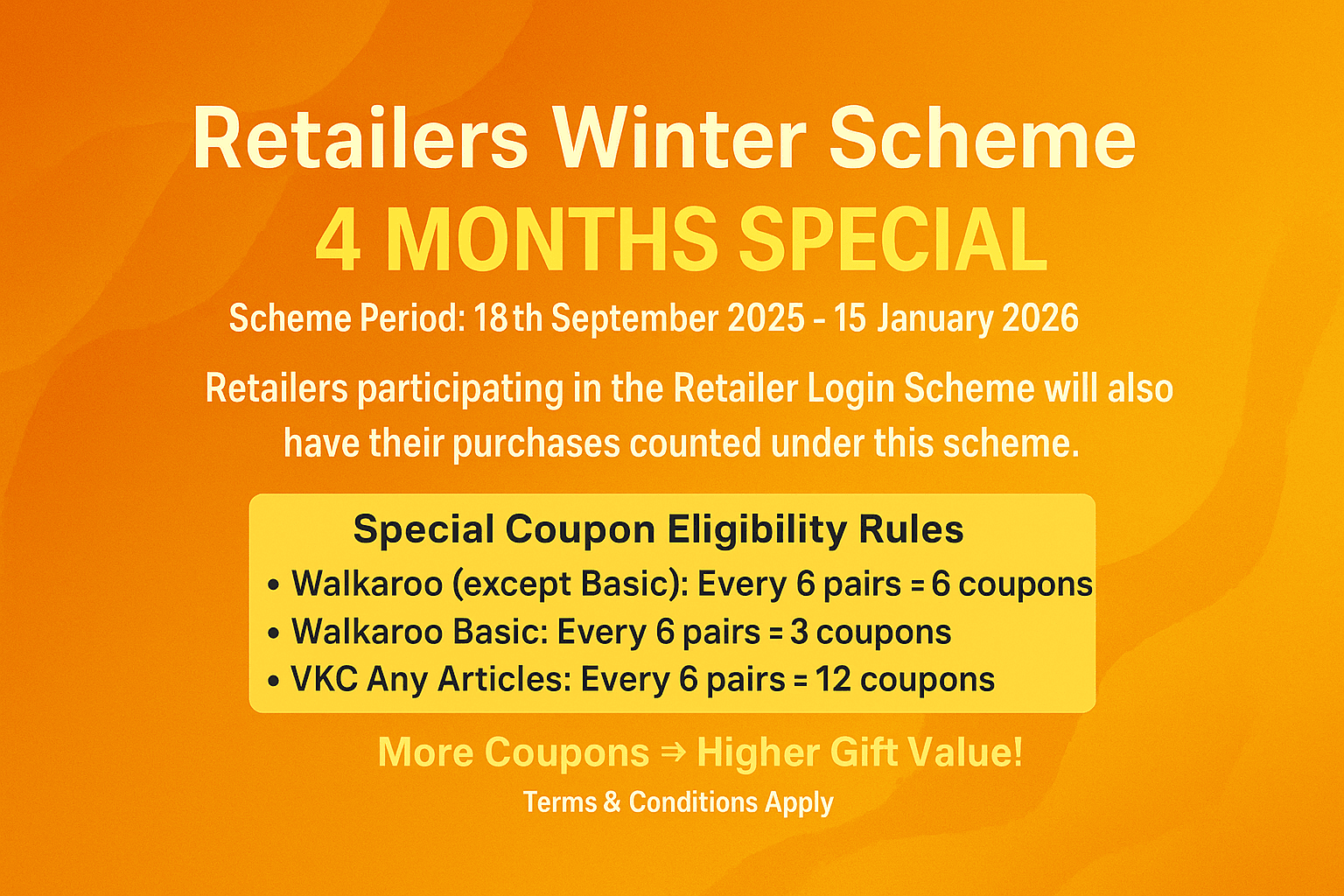 Retailers Winter Scheme
4 MONTHS SPECIAL

Scheme Period: 18th September 2025 - 15 January 2026

Retailers participating in the Retailer Login Scheme will also have their purchases counted under this scheme.

Special Coupon Eligibility Rules
• Walkaroo (except Basic): Every 6 pairs = 6 coupons
• Walkaroo Basic: Every 6 pairs = 3 coupons
• VKC Any Articles: Every 6 pairs = 12 coupons

More Coupons ⇒ Higher Gift Value!

Terms & Conditions Apply